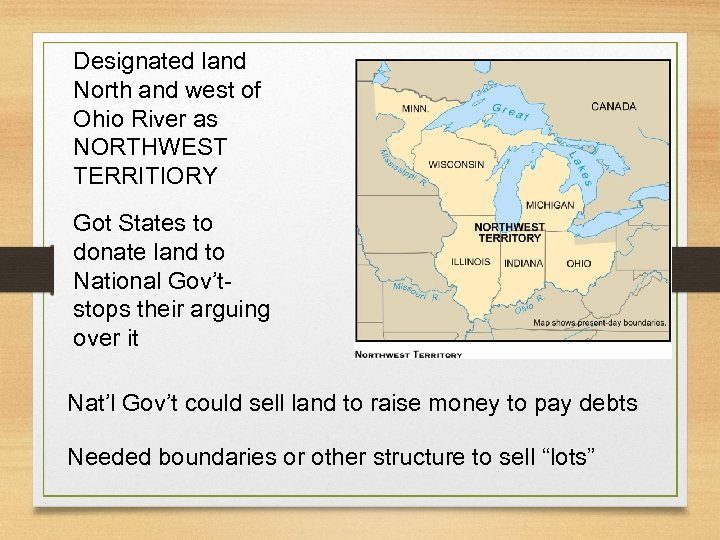 Designated land North and west of Ohio River as NORTHWEST TERRITIORY

Got States to donate land to National Gov't- stops their arguing over it

MINN.

Great Lakes

CANADA

Mississippi R.

WISCONSIN

MICHIGAN

NORTHWEST TERRITORY

ILLINOIS

INDIANA

OHIO

Missouri R.

Ohio R.

Map shows present-day boundaries.

NORTHWEST TERRITORY

Nat'l Gov't could sell land to raise money to pay debts

Needed boundaries or other structure to sell "lots"